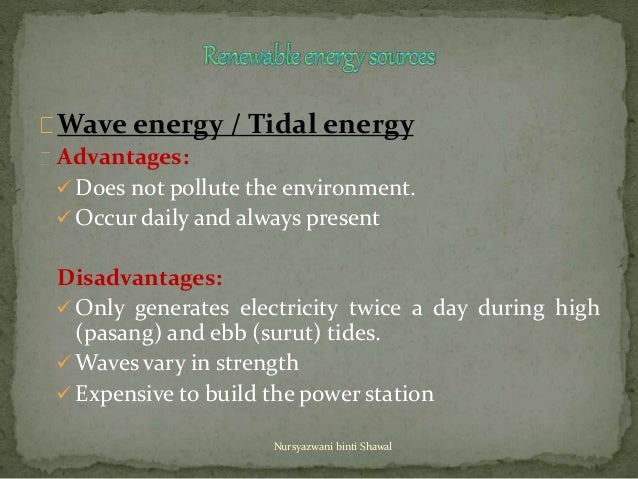 Renewable energy sources

Wave energy / Tidal energy

Advantages:

✓ Does not pollute the environment.

✓ Occur daily and always present

Disadvantages:

✓ Only generates electricity twice a day during high (pasang) and ebb (surut) tides.

✓ Waves vary in strength

✓ Expensive to build the power station

Nursyazwani binti Shawal